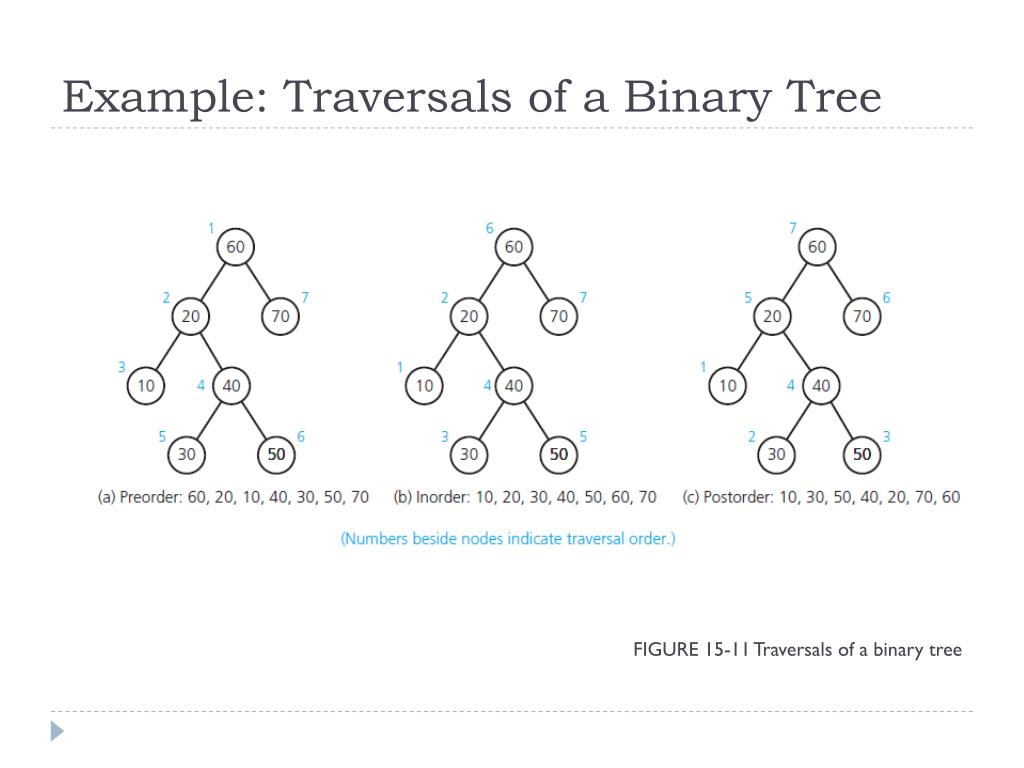 Example: Traversals of a Binary Tree

1
60
2
20
7
70
3
10
4
40
5
30
6
50
(a) Preorder: 60, 20, 10, 40, 30, 50, 70

6
60
2
20
7
70
1
10
4
40
3
30
5
50
(b) Inorder: 10, 20, 30, 40, 50, 60, 70

7
60
5
20
6
70
1
10
4
40
2
30
3
50
(c) Postorder: 10, 30, 50, 40, 20, 70, 60

(Numbers beside nodes indicate traversal order.)

FIGURE 15-11 Traversals of a binary tree